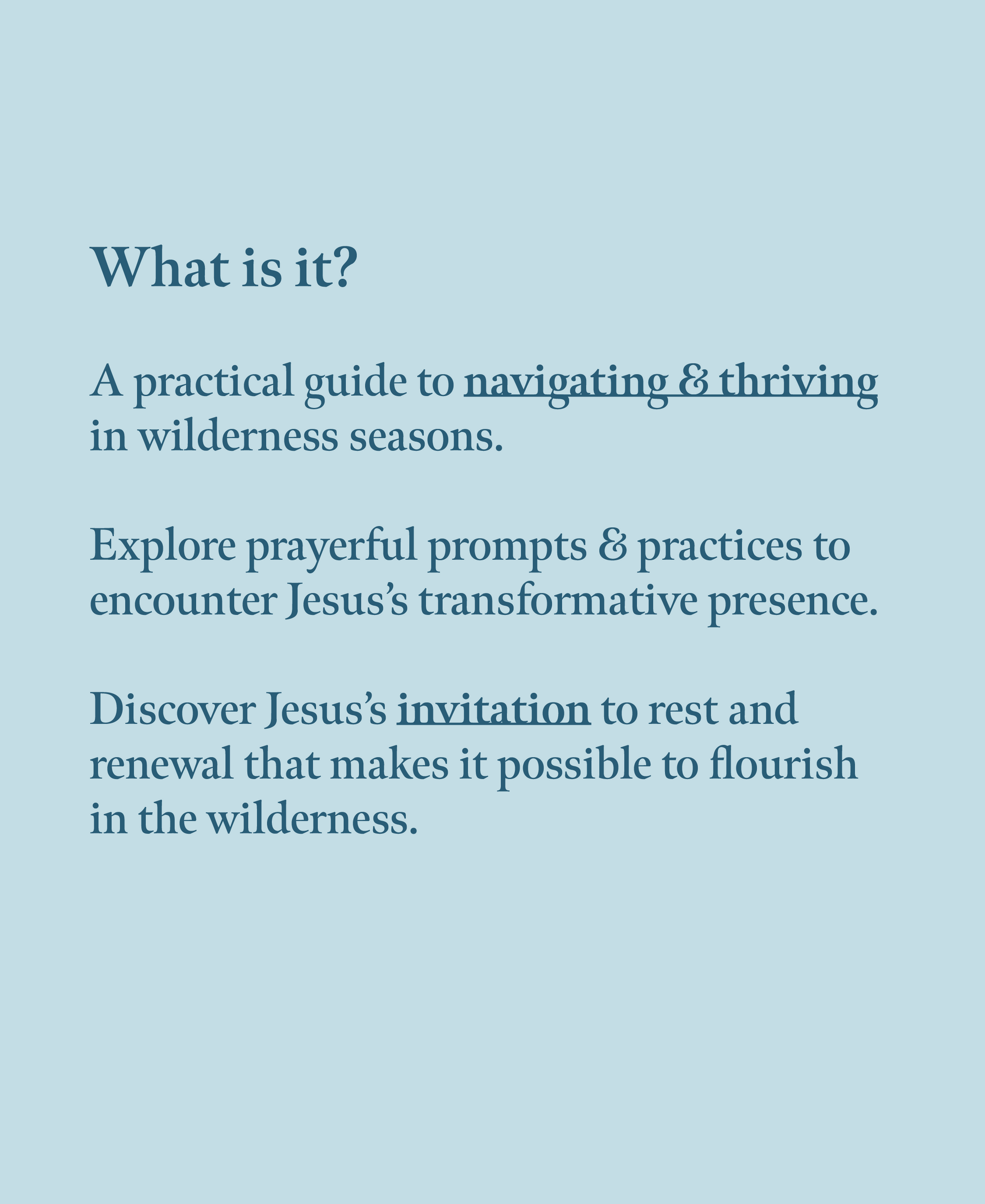 What is it?

A practical guide to navigating & thriving in wilderness seasons.

Explore prayerful prompts & practices to encounter Jesus's transformative presence.

Discover Jesus's invitation to rest and renewal that makes it possible to flourish in the wilderness.